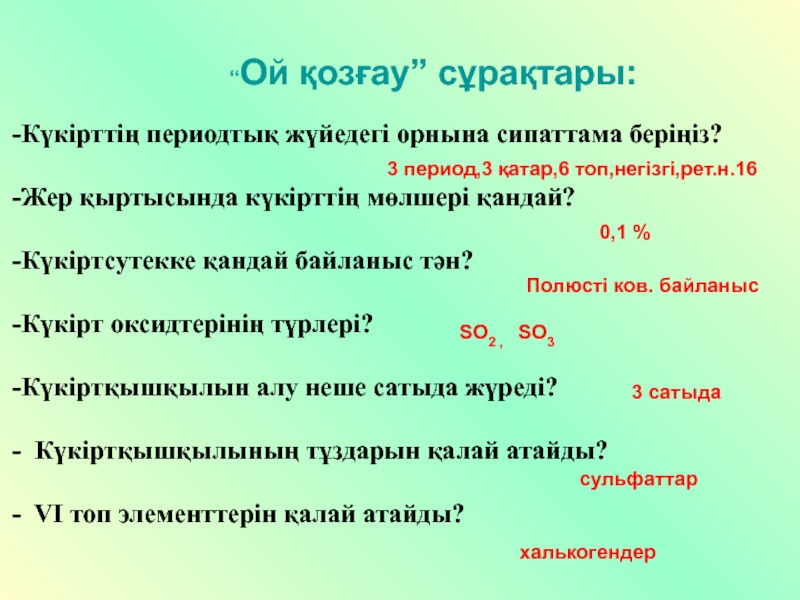 “Ой қозғау” сұрақтары:

-Күкірттің периодтық жүйедегі орнына сипаттама беріңіз?

3 период,3 қатар,6 топ,негізгі,рет.н.16

-Жер қыртысында күкірттің мөлшері қандай?

0,1 %

-Күкіртсутекке қандай байланыс тән?

Полюсті ков. байланыс

-Күкірт оксидтерінің түрлері?

$SO_2$ , $SO_3$

-Күкіртқышқылын алу неше сатыда жүреді?

3 сатыда

- Күкіртқышқылының тұздарын қалай атайды?

сульфаттар

- VI топ элементтерін қалай атайды?

халькогендер